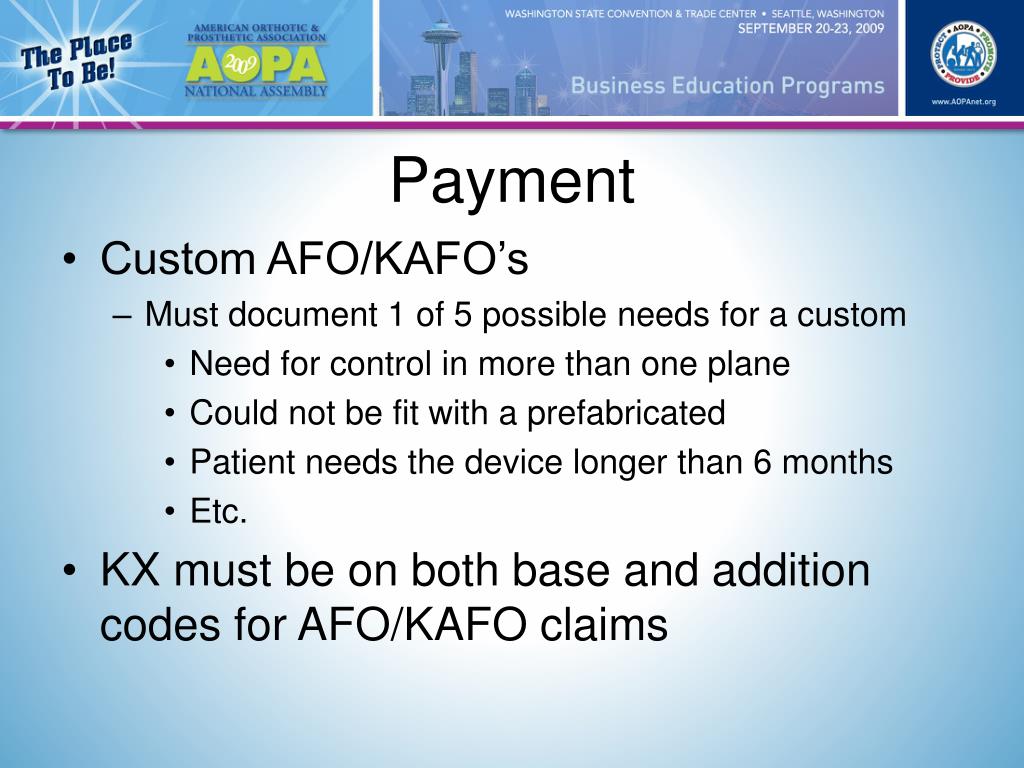 The Place To Be!

AMERICAN ORTHOTIC & PROSTHETIC ASSOCIATION
AOPA 2009
NATIONAL ASSEMBLY

WASHINGTON STATE CONVENTION & TRADE CENTER • SEATTLE, WASHINGTON
SEPTEMBER 20-23, 2009

Business Education Programs

PROTECT • AOPA • PROMOTE • PROVIDE

www.AOPAnet.org

Payment

• Custom AFO/KAFO's
– Must document 1 of 5 possible needs for a custom
• Need for control in more than one plane
• Could not be fit with a prefabricated
• Patient needs the device longer than 6 months
• Etc.
• KX must be on both base and addition codes for AFO/KAFO claims